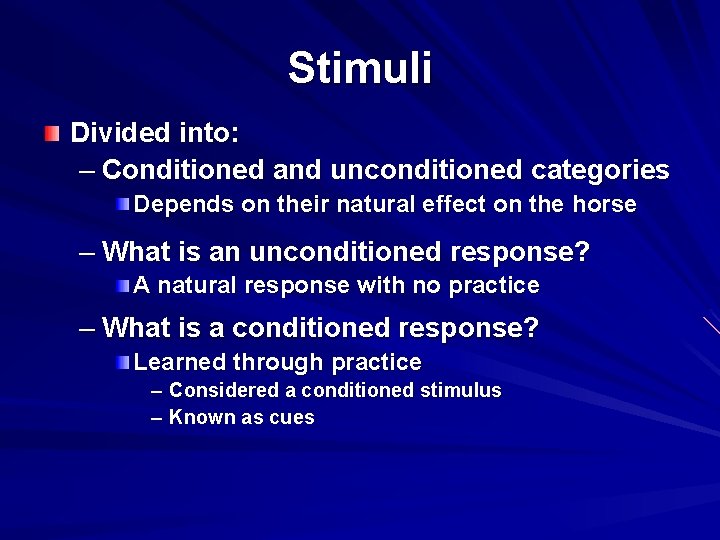 Stimuli

Divided into:
– Conditioned and unconditioned categories
Depends on their natural effect on the horse
– What is an unconditioned response?
A natural response with no practice
– What is a conditioned response?
Learned through practice
– Considered a conditioned stimulus
– Known as cues